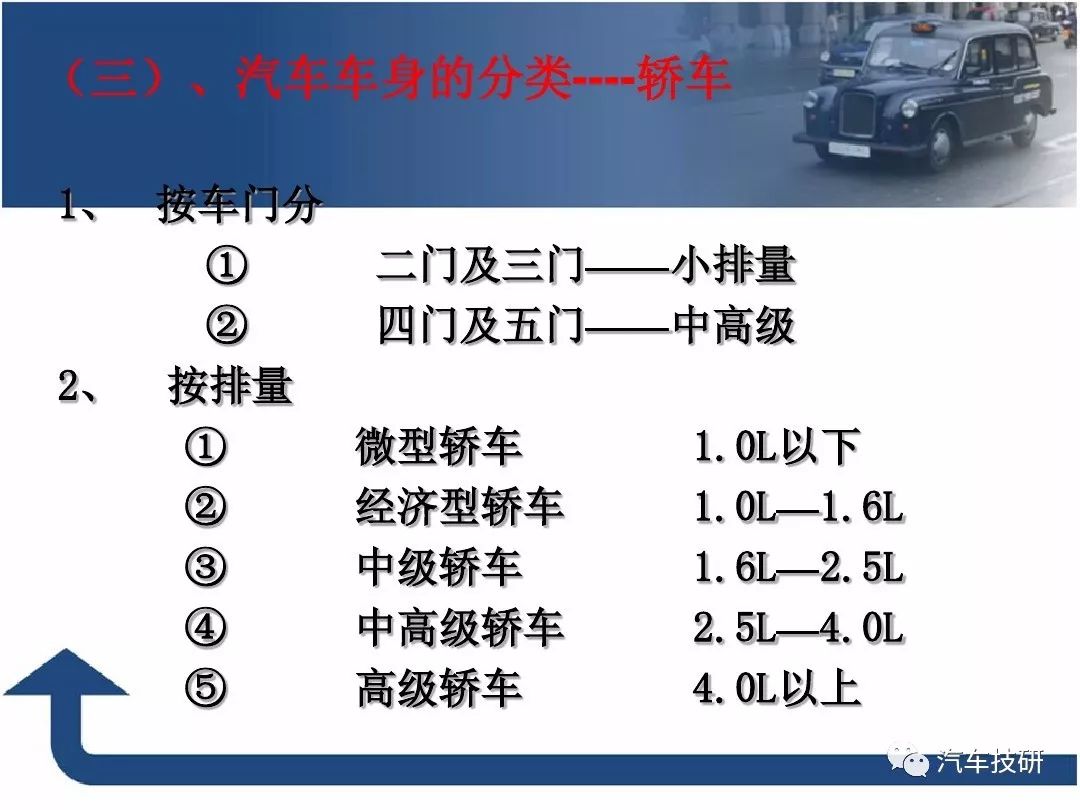 （三）、汽车车身的分类----轿车

1、 按车门分

① 二门及三门——小排量

② 四门及五门——中高级

2、 按排量

① 微型轿车 1.0L以下

② 经济型轿车 1.0L—1.6L

③ 中级轿车 1.6L—2.5L

④ 中高级轿车 2.5L—4.0L

⑤ 高级轿车 4.0L以上

汽车技研